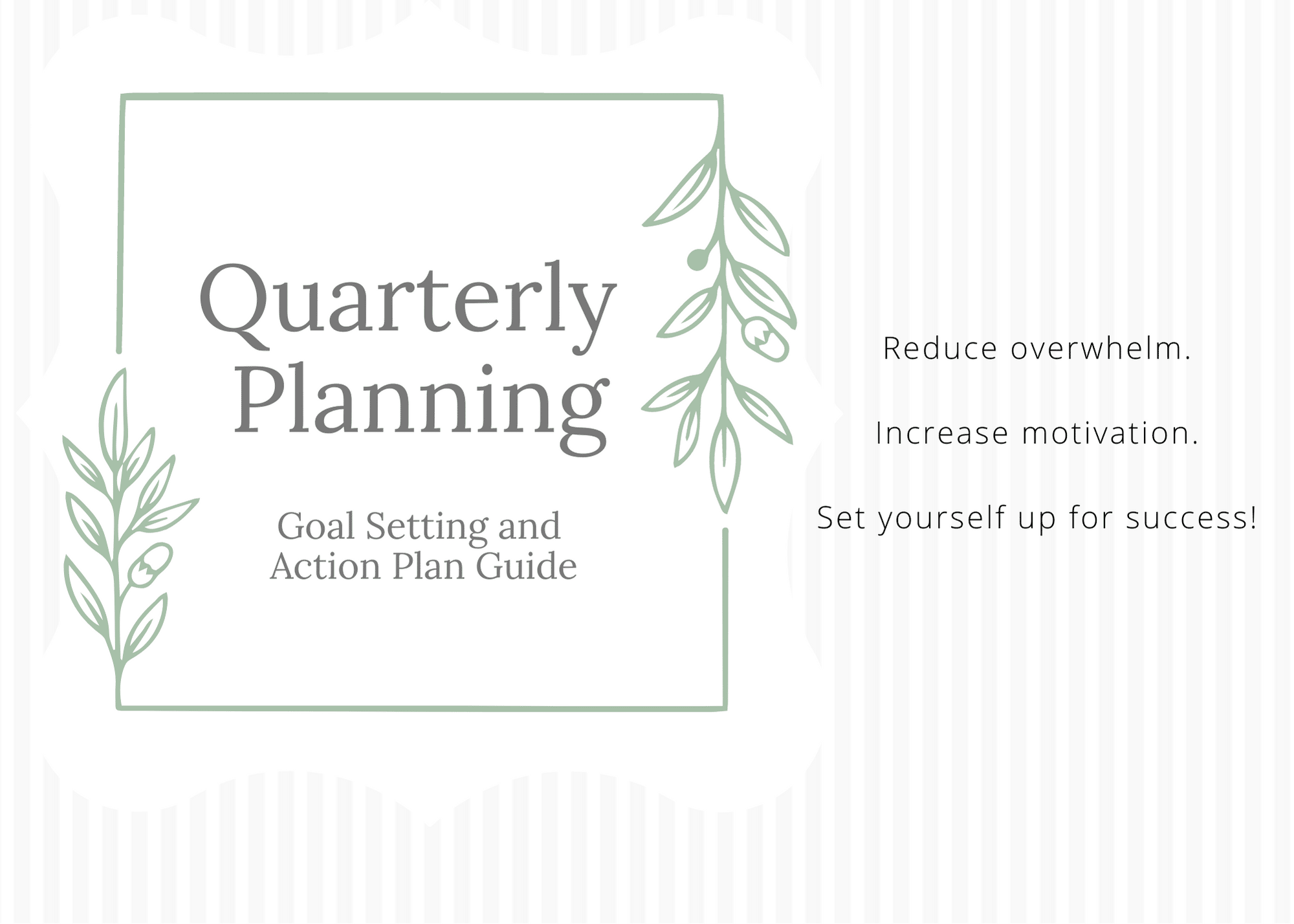 Quarterly Planning

Goal Setting and Action Plan Guide

Reduce overwhelm.

Increase motivation.

Set yourself up for success!